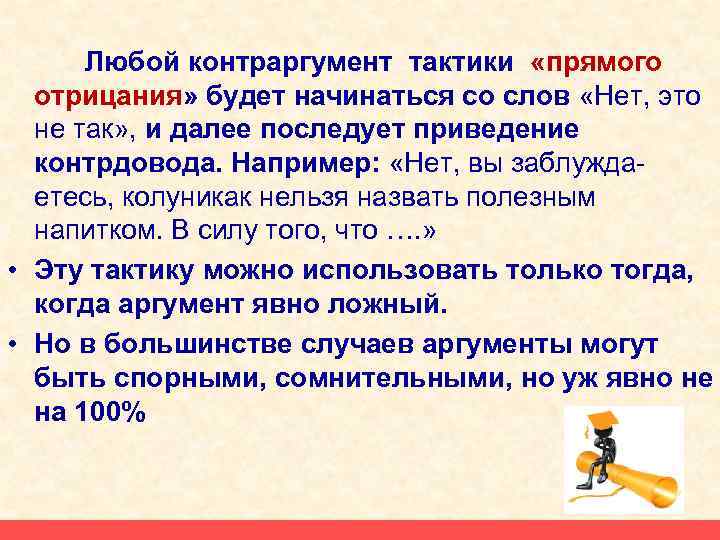 Любой контраргумент тактики «прямого отрицания» будет начинаться со слов «Нет, это не так», и далее последует приведение контрдовода. Например: «Нет, вы заблуждаетесь, колуникак нельзя назвать полезным напитком. В силу того, что ….»

• Эту тактику можно использовать только тогда, когда аргумент явно ложный.

• Но в большинстве случаев аргументы могут быть спорными, сомнительными, но уж явно не на 100%